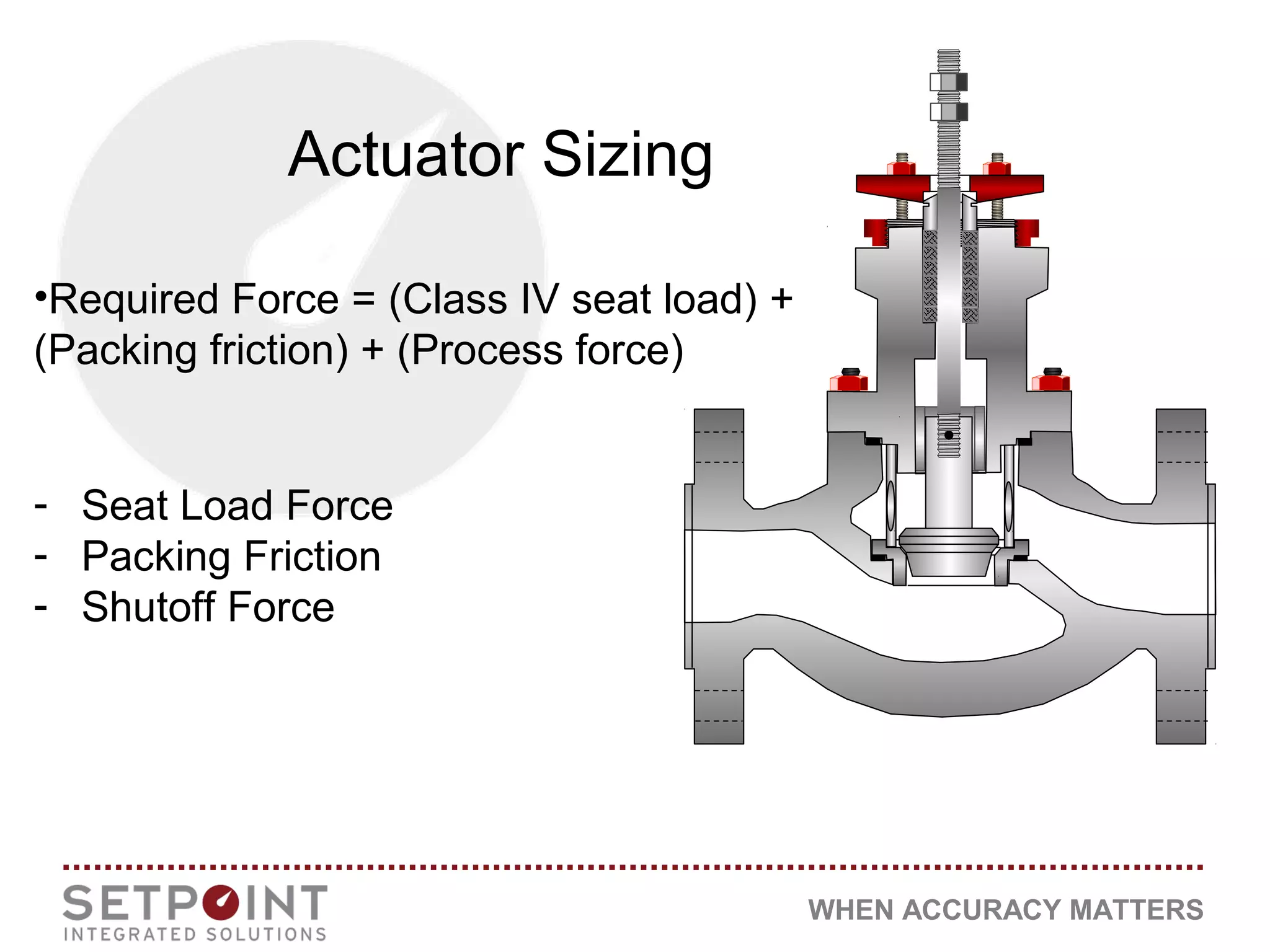 Actuator Sizing

•Required Force = (Class IV seat load) + (Packing friction) + (Process force)

- Seat Load Force
- Packing Friction
- Shutoff Force

SETPOINT
INTEGRATED SOLUTIONS

WHEN ACCURACY MATTERS